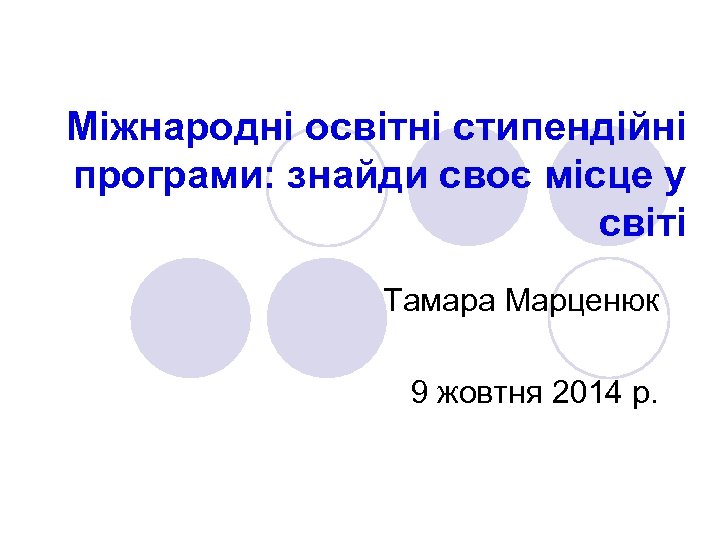 Міжнародні освітні стипендійні програми: знайди своє місце у світі

Тамара Марценюк

9 жовтня 2014 р.